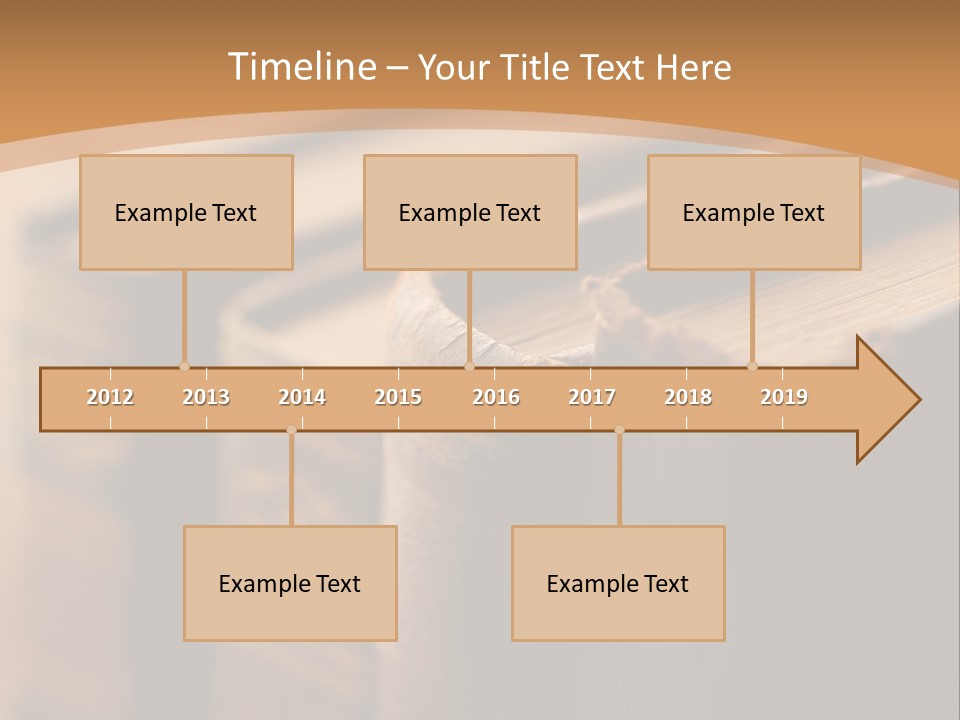 Timeline – Your Title Text Here

Example Text

Example Text

Example Text

2012 2013 2014 2015 2016 2017 2018 2019

Example Text

Example Text